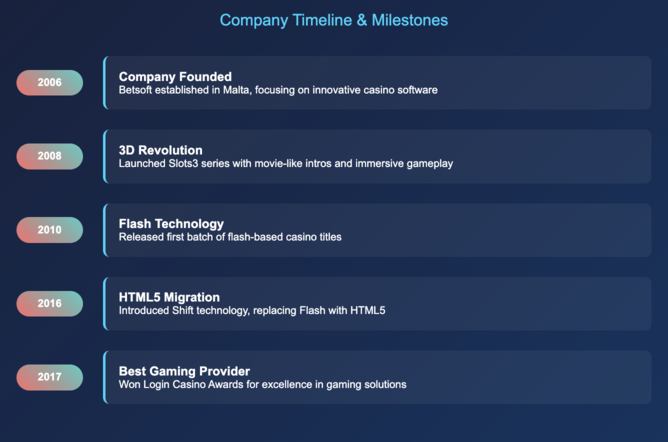 Company Timeline & Milestones

2006

Company Founded
Betsoft established in Malta, focusing on innovative casino software

2008

3D Revolution
Launched Slots3 series with movie-like intros and immersive gameplay

2010

Flash Technology
Released first batch of flash-based casino titles

2016

HTML5 Migration
Introduced Shift technology, replacing Flash with HTML5

2017

Best Gaming Provider
Won Login Casino Awards for excellence in gaming solutions